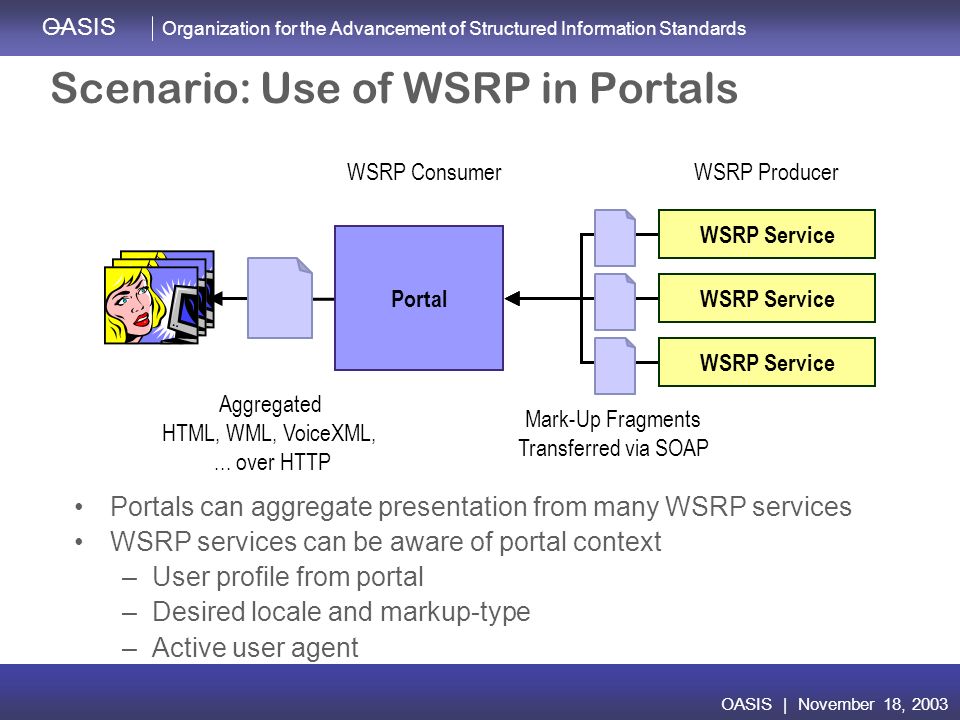 OASIS | Organization for the Advancement of Structured Information Standards

Scenario: Use of WSRP in Portals

WSRP Consumer

WSRP Producer

Portal

WSRP Service

WSRP Service

WSRP Service

Aggregated HTML, WML, VoiceXML, ... over HTTP

Mark-Up Fragments Transferred via SOAP

• Portals can aggregate presentation from many WSRP services
• WSRP services can be aware of portal context
– User profile from portal
– Desired locale and markup-type
– Active user agent

OASIS | November 18, 2003